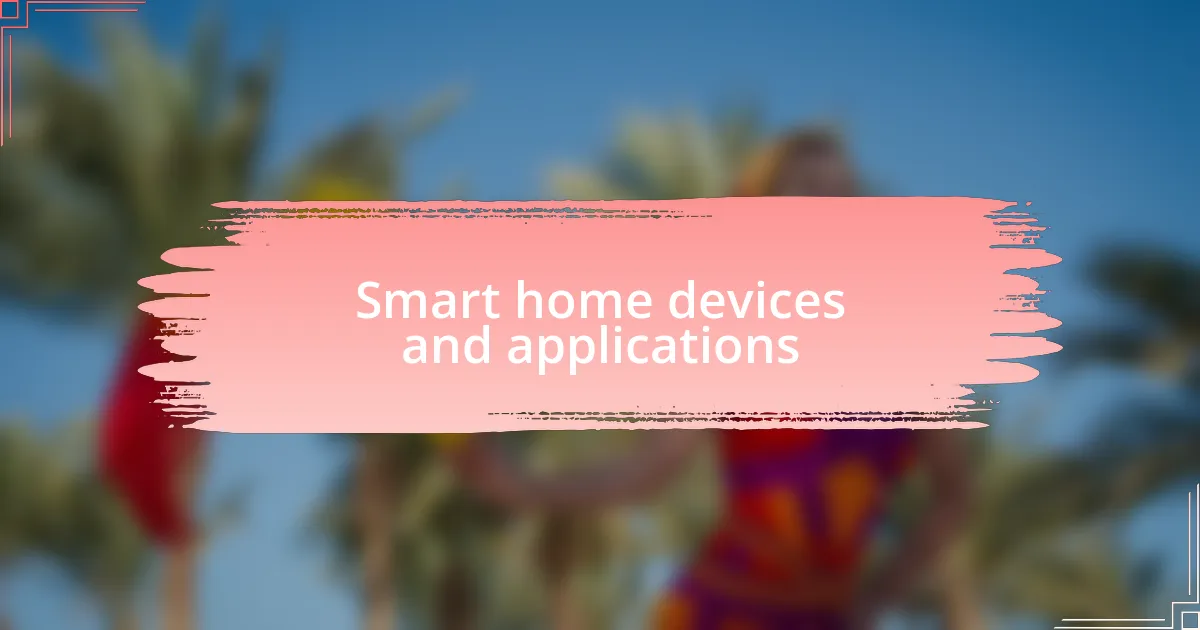 Smart home devices and applications